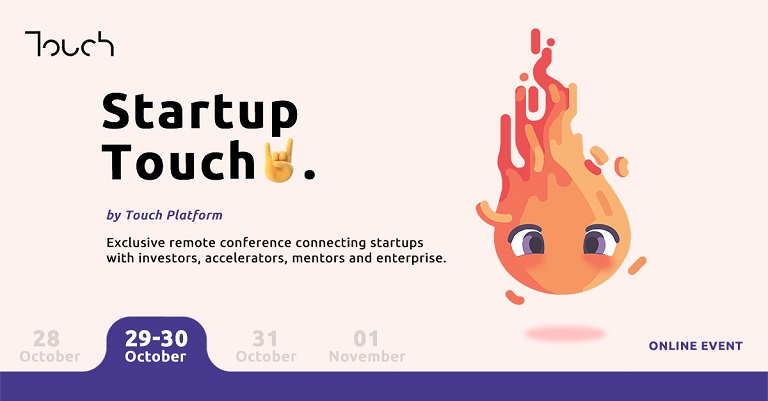 Touch

Startup Touch🤘.

by Touch Platform

Exclusive remote conference connecting startups with investors, accelerators, mentors and enterprise.

28 October

29-30 October

31 October

01 November

ONLINE EVENT